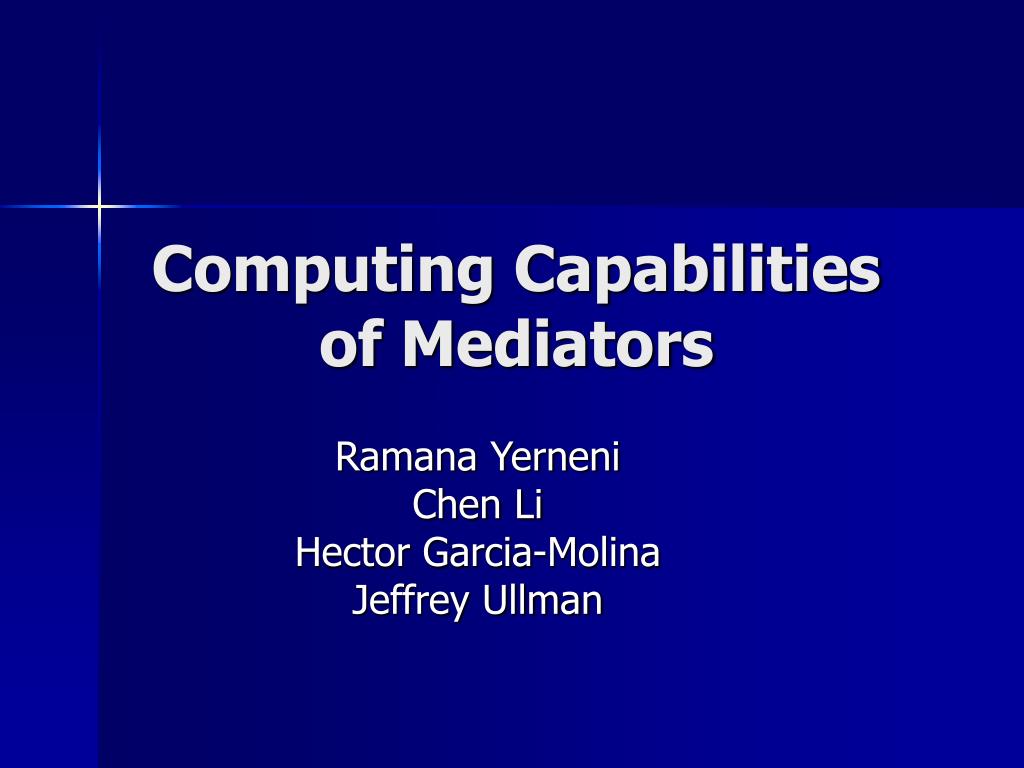 Computing Capabilities of Mediators

Ramana Yerneni
Chen Li
Hector Garcia-Molina
Jeffrey Ullman